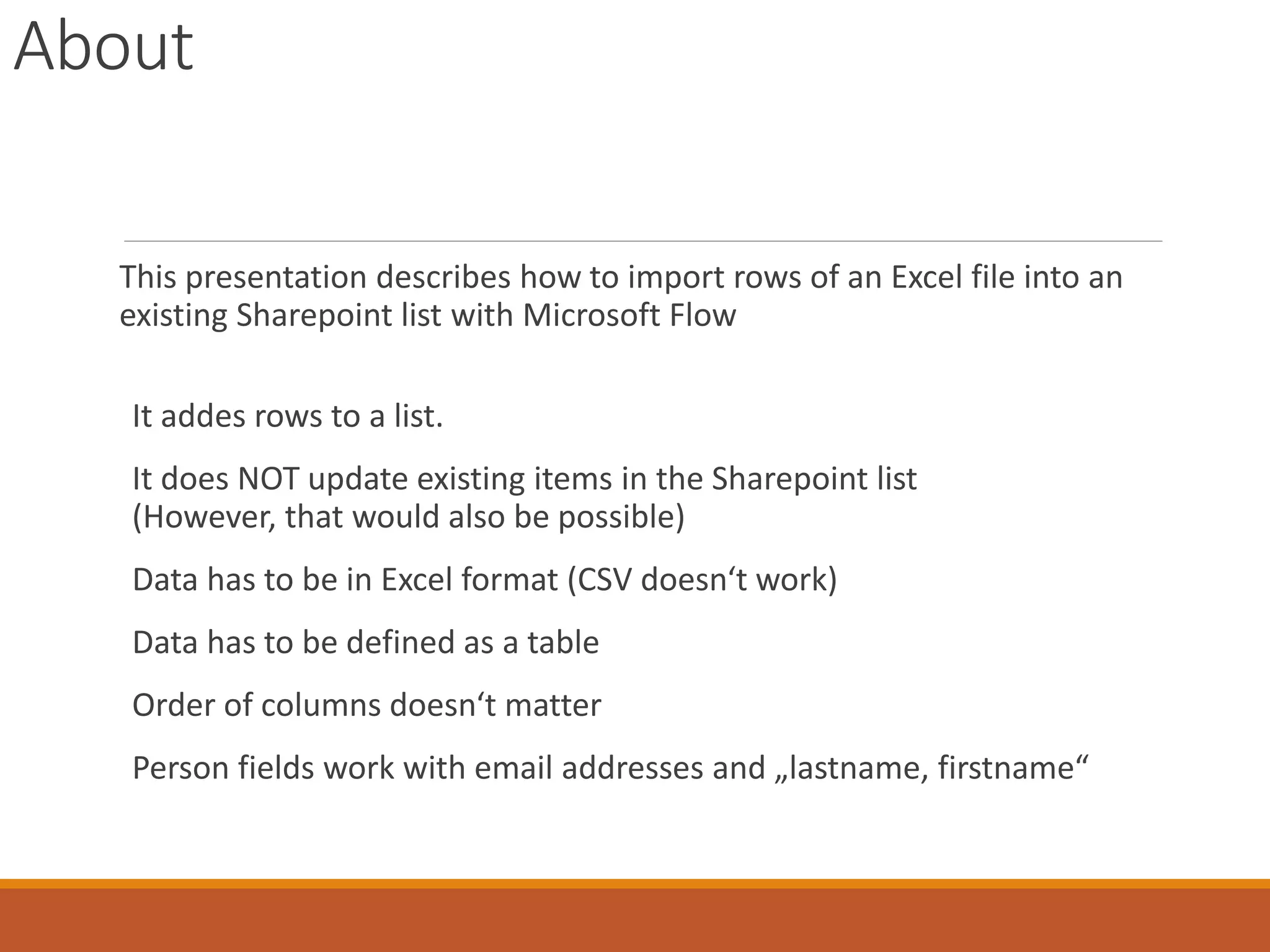 About

This presentation describes how to import rows of an Excel file into an existing Sharepoint list with Microsoft Flow

It addes rows to a list.

It does NOT update existing items in the Sharepoint list
(However, that would also be possible)

Data has to be in Excel format (CSV doesn‘t work)

Data has to be defined as a table

Order of columns doesn‘t matter

Person fields work with email addresses and „lastname, firstname“